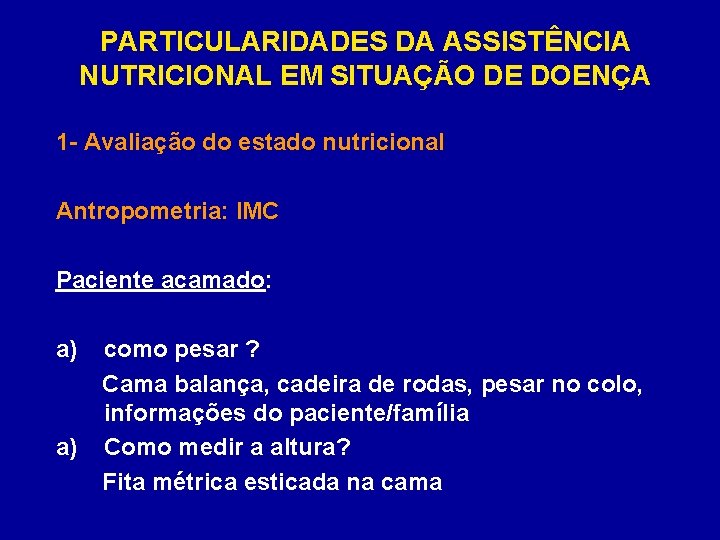 PARTICULARIDADES DA ASSISTÊNCIA NUTRICIONAL EM SITUAÇÃO DE DOENÇA

1- Avaliação do estado nutricional

Antropometria: IMC

Paciente acamado:

a) como pesar ?
Cama balança, cadeira de rodas, pesar no colo, informações do paciente/família

a) Como medir a altura?
Fita métrica esticada na cama